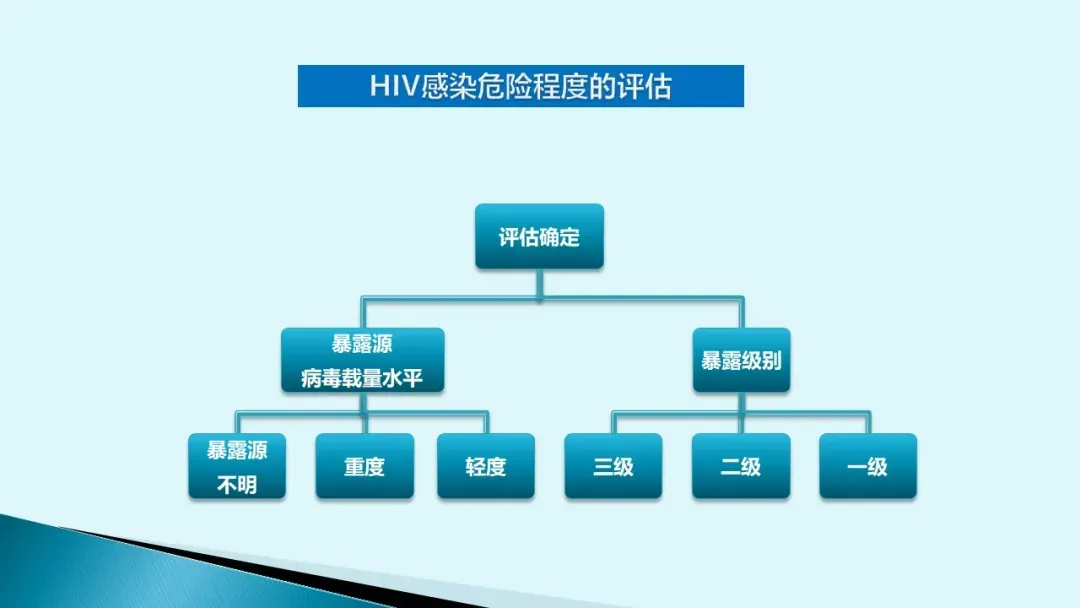 HIV感染危险程度的评估

评估确定

暴露源
病毒载量水平

暴露级别

暴露源
不明

重度

轻度

三级

二级

一级